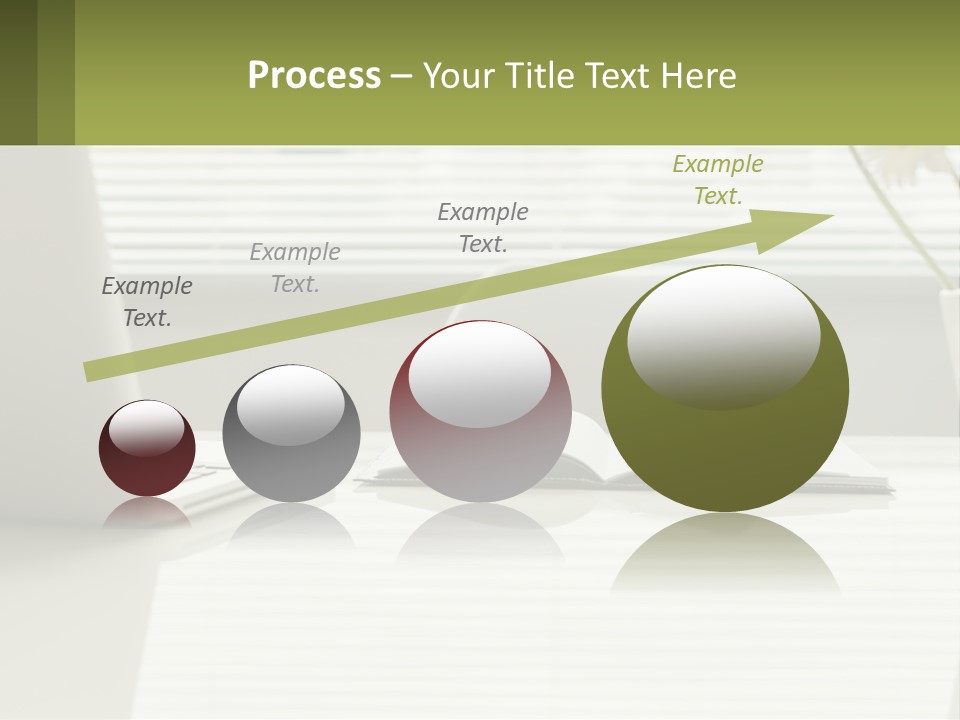 Process – Your Title Text Here

Example Text.

Example Text.

Example Text.

Example Text.